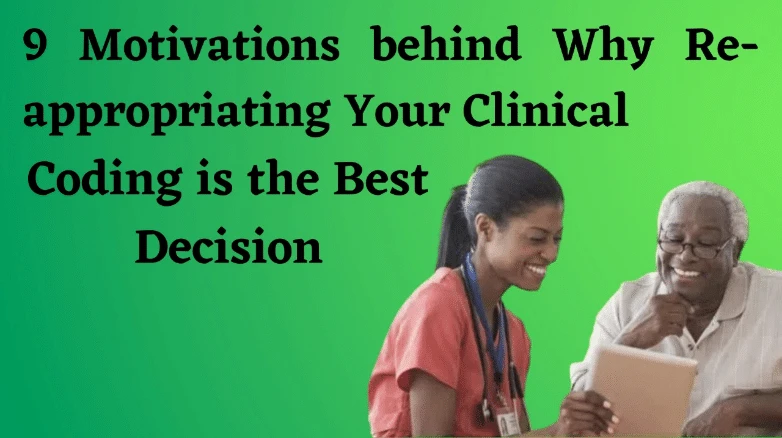 9 Motivations behind Why Re-appropriating Your Clinical Coding is the Best Decision